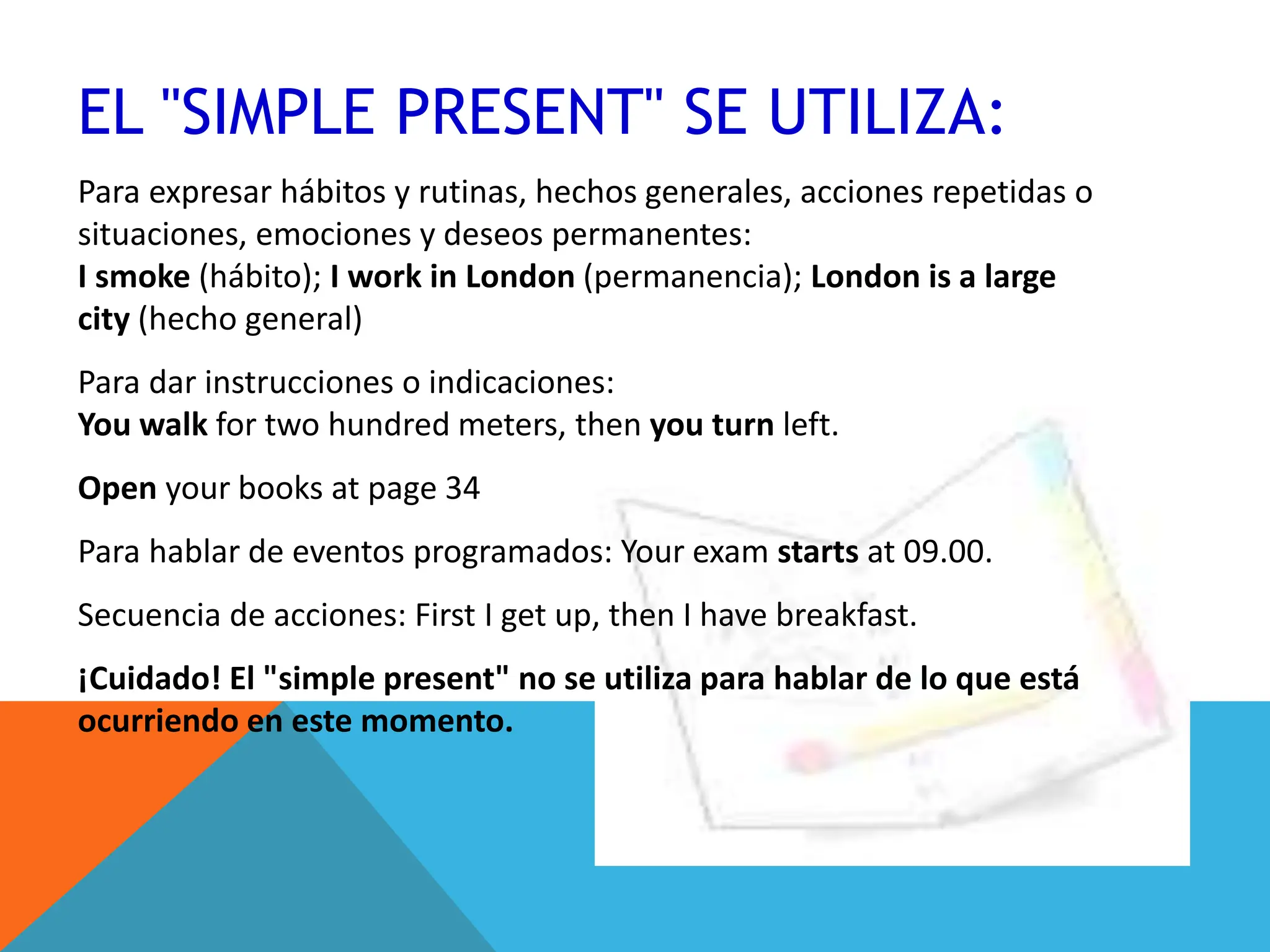 EL "SIMPLE PRESENT" SE UTILIZA:

Para expresar hábitos y rutinas, hechos generales, acciones repetidas o situaciones, emociones y deseos permanentes:
I smoke (hábito); I work in London (permanencia); London is a large city (hecho general)

Para dar instrucciones o indicaciones:
You walk for two hundred meters, then you turn left.

Open your books at page 34

Para hablar de eventos programados: Your exam starts at 09.00.

Secuencia de acciones: First I get up, then I have breakfast.

¡Cuidado! El "simple present" no se utiliza para hablar de lo que está ocurriendo en este momento.